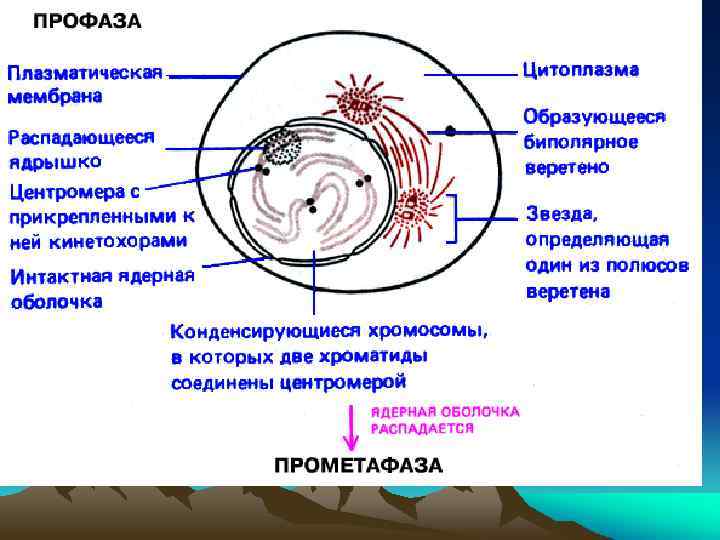 ПРОФАЗА

Плазматическая мембрана

Распадающееся ядрышко

Центромера с прикрепленными к ней кинетохорами

Интактная ядерная оболочка

Цитоплазма

Образующееся биполярное веретено

Звезда, определяющая один из полюсов веретена

Конденсирующиеся хромосомы, в которых две хроматиды соединены центромерой

ЯДЕРНАЯ ОБОЛОЧКА РАСПАДАЕТСЯ

ПРОМЕТАФАЗА